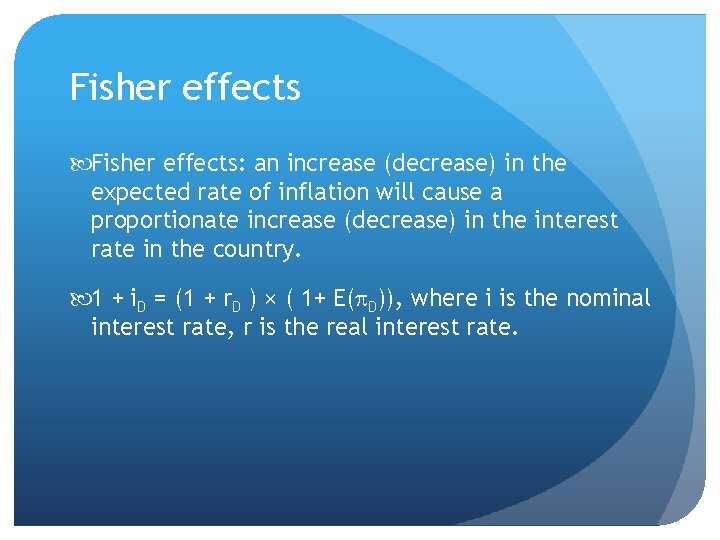 Fisher effects

Fisher effects: an increase (decrease) in the expected rate of inflation will cause a proportionate increase (decrease) in the interest rate in the country.

$1 + i_D = (1 + r_D) \times (1 + E(\pi_D))$, where i is the nominal interest rate, r is the real interest rate.